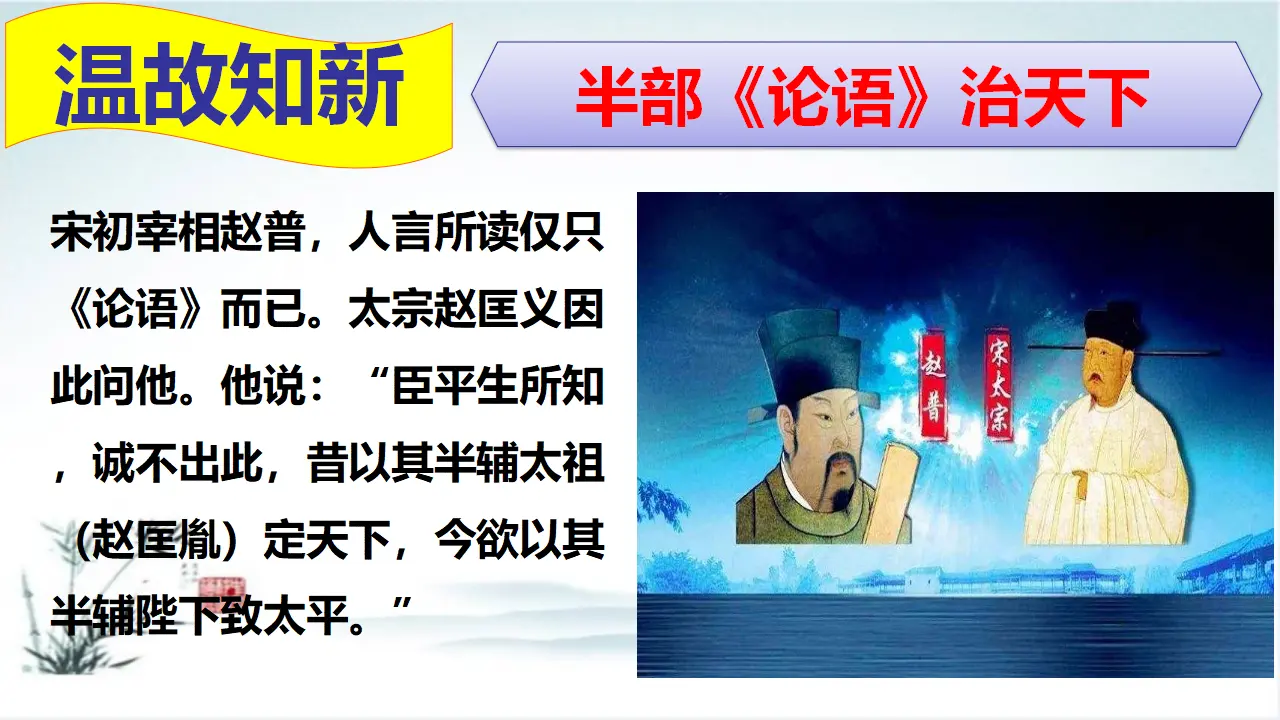 温故知新

半部《论语》治天下

宋初宰相赵普，人言所读仅只《论语》而已。太宗赵匡义因此问他。他说：“臣平生所知，诚不出此，昔以其半辅太祖（赵匡胤）定天下，今欲以其半辅陛下致太平。”

赵普

宋太宗